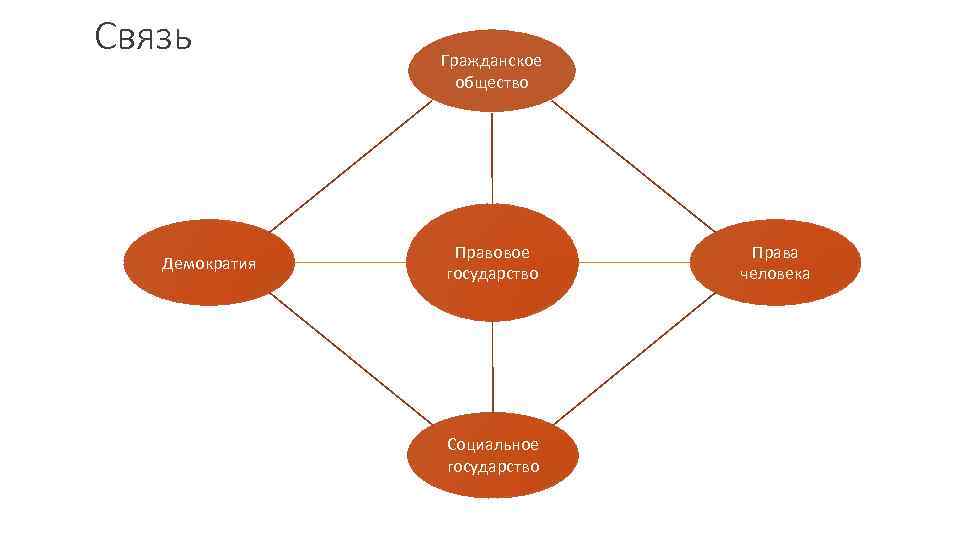 Связь

Гражданское общество

Демократия

Правовое государство

Права человека

Социальное государство